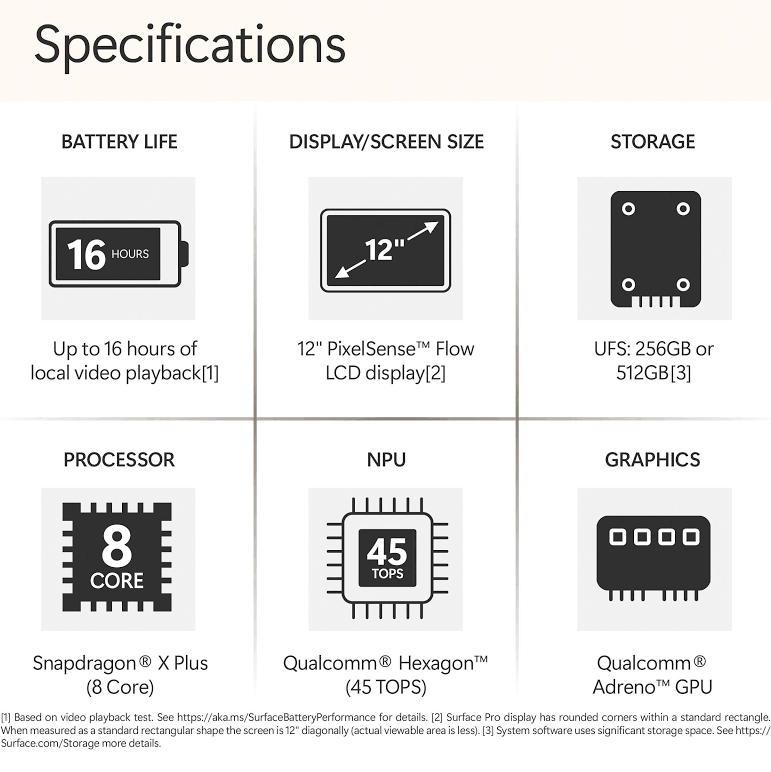 Specifications

BATTERY LIFE

16 HOURS

Up to 16 hours of local video playback[1]

DISPLAY/SCREEN SIZE

12"

12" PixelSense™ Flow LCD display[2]

STORAGE

UFS: 256GB or 512GB[3]

PROCESSOR

8 CORE

Snapdragon® X Plus (8 Core)

NPU

45 TOPS

Qualcomm® Hexagon™ (45 TOPS)

GRAPHICS

Qualcomm® Adreno™ GPU

[1] Based on video playback test. See https://aka.ms/SurfaceBatteryPerformance for details. [2] Surface Pro display has rounded corners within a standard rectangle. When measured as a standard rectangular shape the screen is 12" diagonally (actual viewable area is less). [3] System software uses significant storage space. See https://Surface.com/Storage more details.